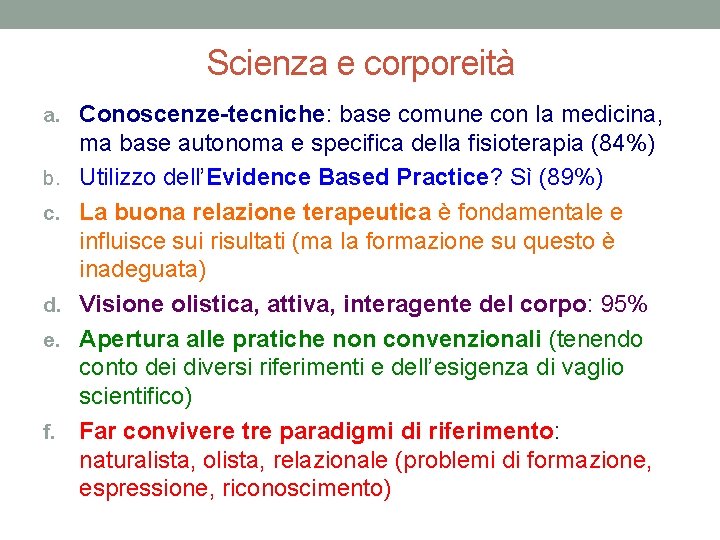 Scienza e corporeità

a. Conoscenze-tecniche: base comune con la medicina, ma base autonoma e specifica della fisioterapia (84%)

b. Utilizzo dell'Evidence Based Practice? Sì (89%)

c. La buona relazione terapeutica è fondamentale e influisce sui risultati (ma la formazione su questo è inadeguata)

d. Visione olistica, attiva, interagente del corpo: 95%

e. Apertura alle pratiche non convenzionali (tenendo conto dei diversi riferimenti e dell'esigenza di vaglio scientifico)

f. Far convivere tre paradigmi di riferimento: naturalista, olista, relazionale (problemi di formazione, espressione, riconoscimento)